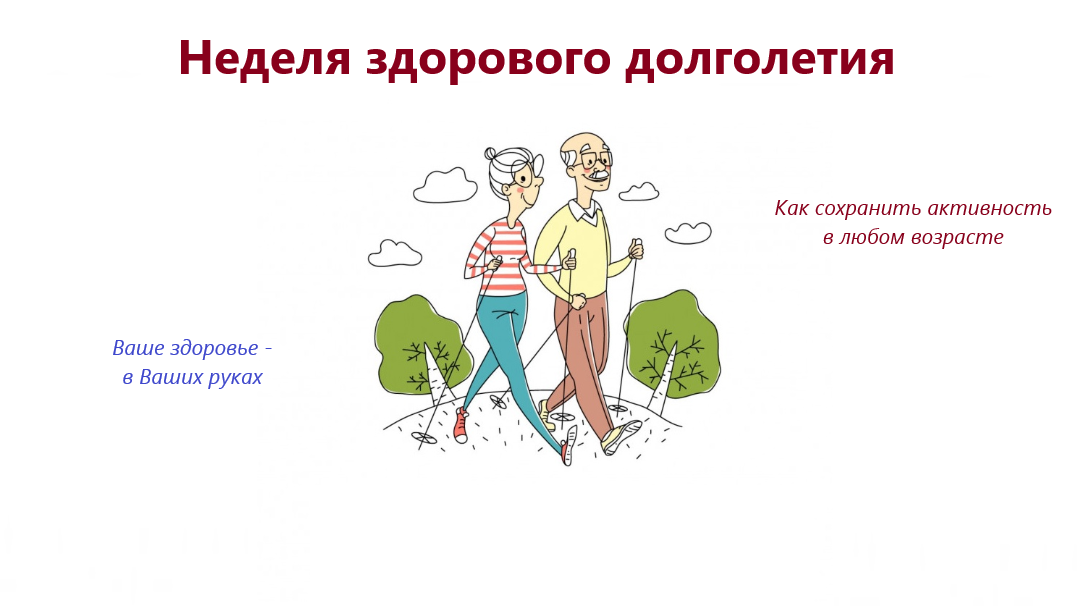 Неделя здорового долголетия

Как сохранить активность в любом возрасте

Ваше здоровье - в Ваших руках